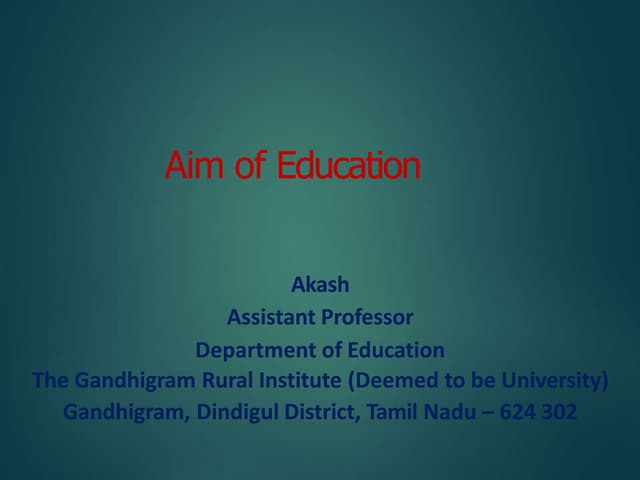 Aim of Education

Akash
Assistant Professor
Department of Education
The Gandhigram Rural Institute (Deemed to be University)
Gandhigram, Dindigul District, Tamil Nadu – 624 302